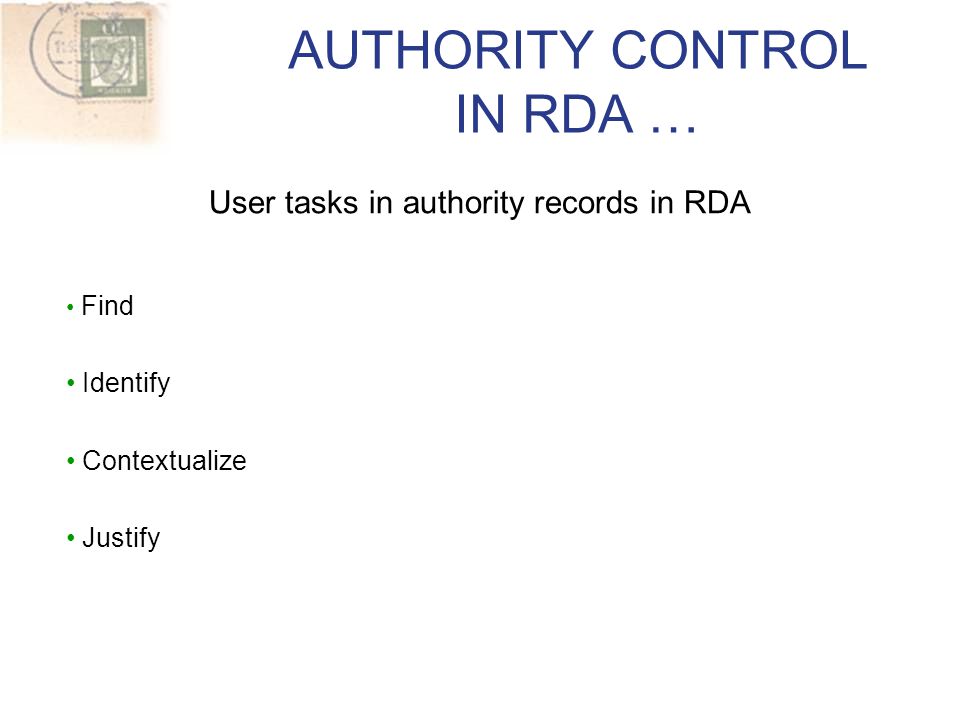 AUTHORITY CONTROL IN RDA …

User tasks in authority records in RDA

• Find

• Identify

• Contextualize

• Justify